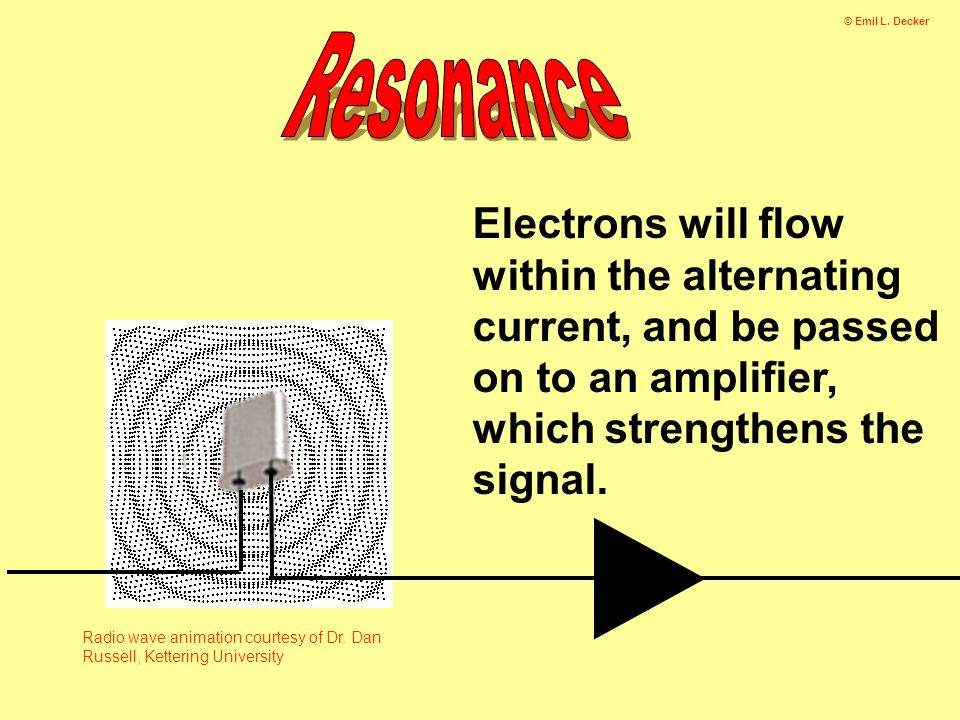 © Emil L. Decker

Resonance

Electrons will flow within the alternating current, and be passed on to an amplifier, which strengthens the signal.

Radio wave animation courtesy of Dr. Dan Russell, Kettering University